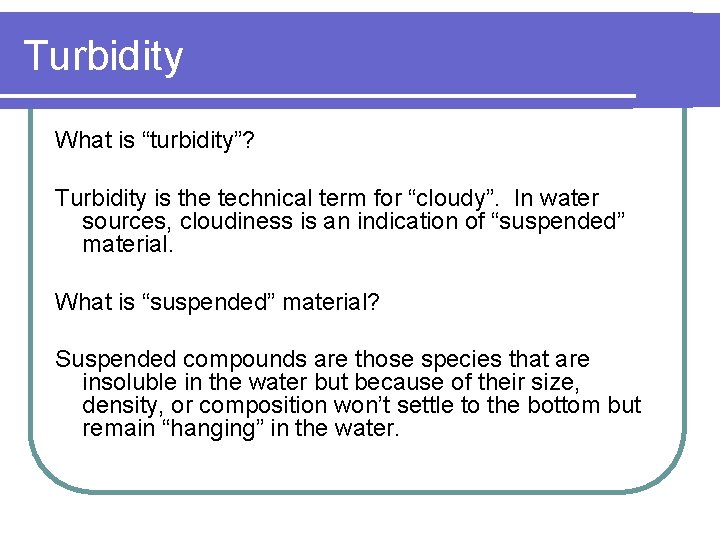 Turbidity

What is “turbidity”?

Turbidity is the technical term for “cloudy”. In water sources, cloudiness is an indication of “suspended” material.

What is “suspended” material?

Suspended compounds are those species that are insoluble in the water but because of their size, density, or composition won’t settle to the bottom but remain “hanging” in the water.